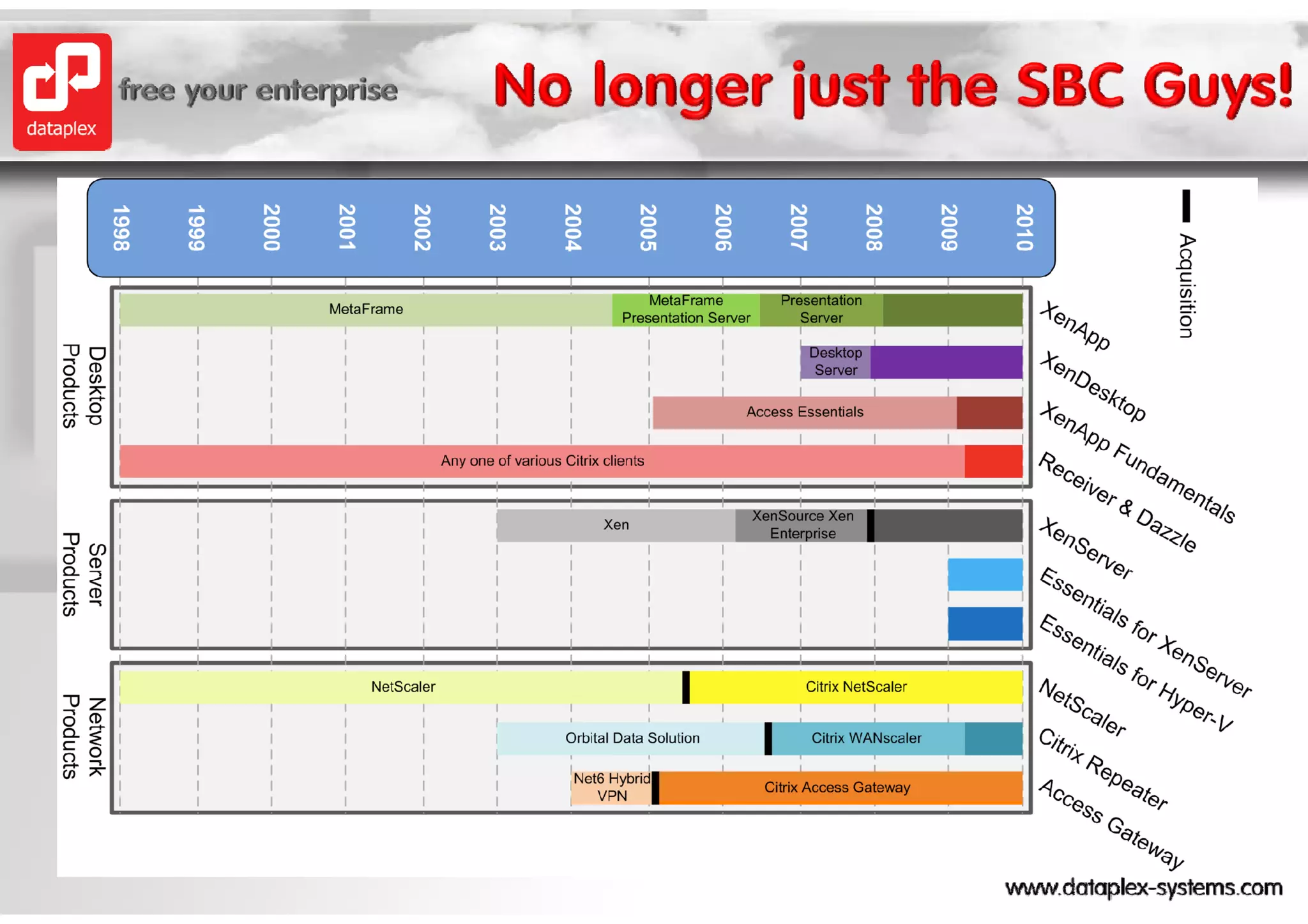 dataplex

free your enterprise

No longer just the SBC Guys!

1998 1999 2000 2001 2002 2003 2004 2005 2006 2007 2008 2009 2010

Acquisition

Desktop Products

MetaFrame
MetaFrame Presentation Server
Presentation Server
XenApp

Desktop Server
XenDesktop

Access Essentials
XenApp Fundamentals

Any one of various Citrix clients
Receiver & Dazzle

Server Products

Xen
XenSource Xen Enterprise
XenServer

Essentials for XenServer

Essentials for Hyper-V

Network Products

NetScaler
Citrix NetScaler
NetScaler

Orbital Data Solution
Citrix WANscaler
Citrix Repeater

Net6 Hybrid VPN
Citrix Access Gateway
Access Gateway

www.dataplex-systems.com